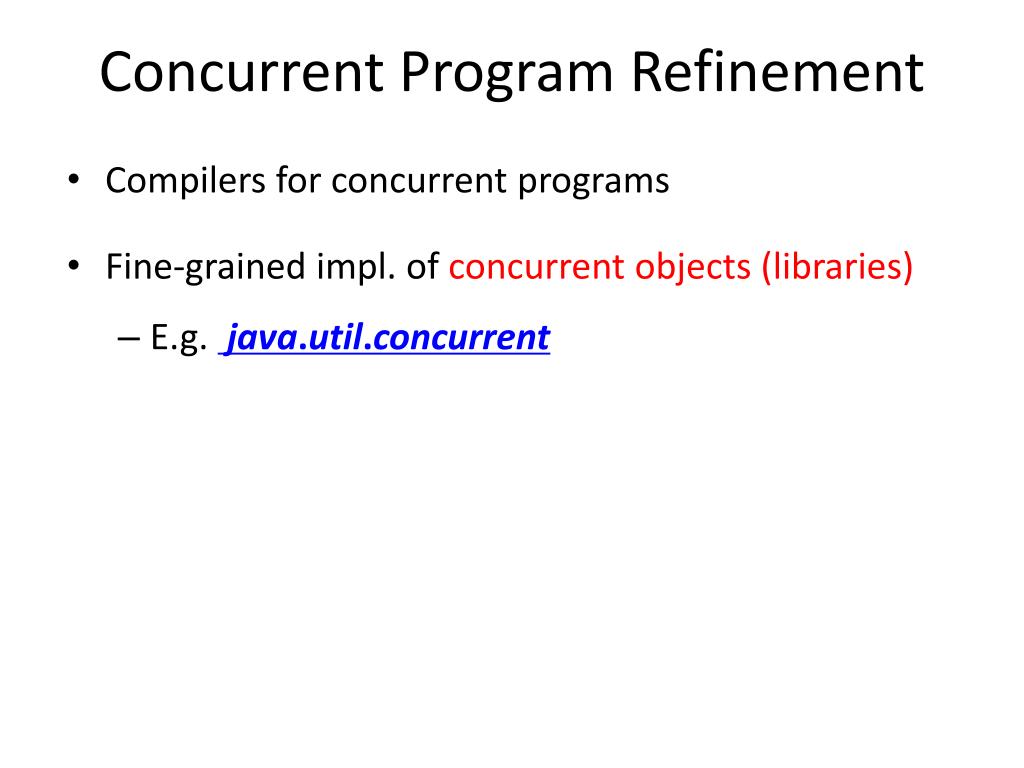 Concurrent Program Refinement

• Compilers for concurrent programs

• Fine-grained impl. of concurrent objects (libraries)

– E.g. java.util.concurrent